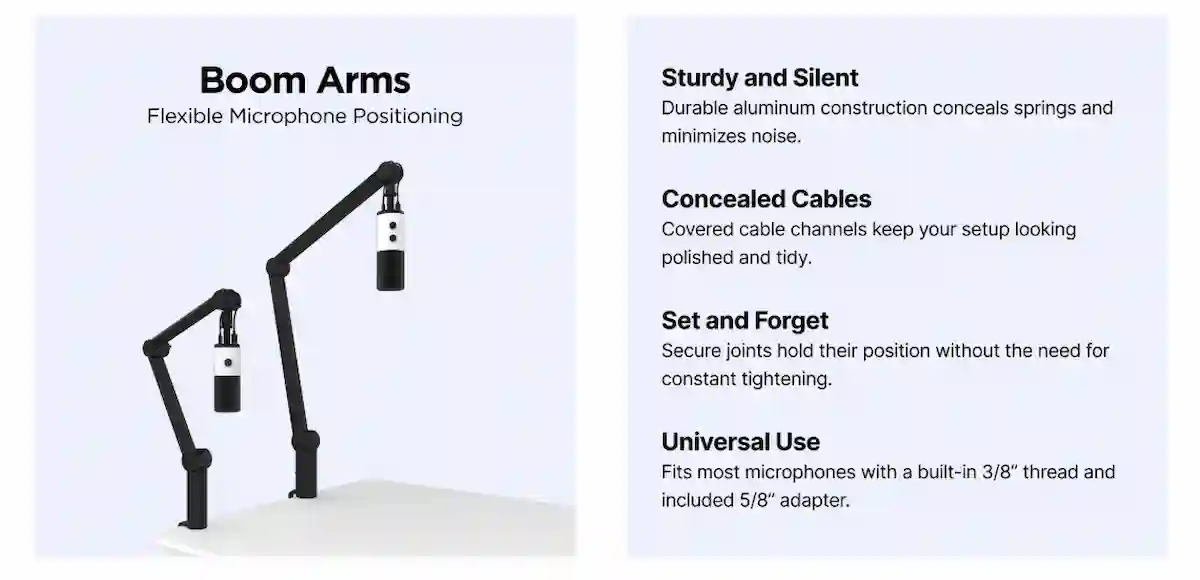 Boom Arms
Flexible Microphone Positioning

Sturdy and Silent
Durable aluminum construction conceals springs and minimizes noise.

Concealed Cables
Covered cable channels keep your setup looking polished and tidy.

Set and Forget
Secure joints hold their position without the need for constant tightening.

Universal Use
Fits most microphones with a built-in 3/8″ thread and included 5/8″ adapter.